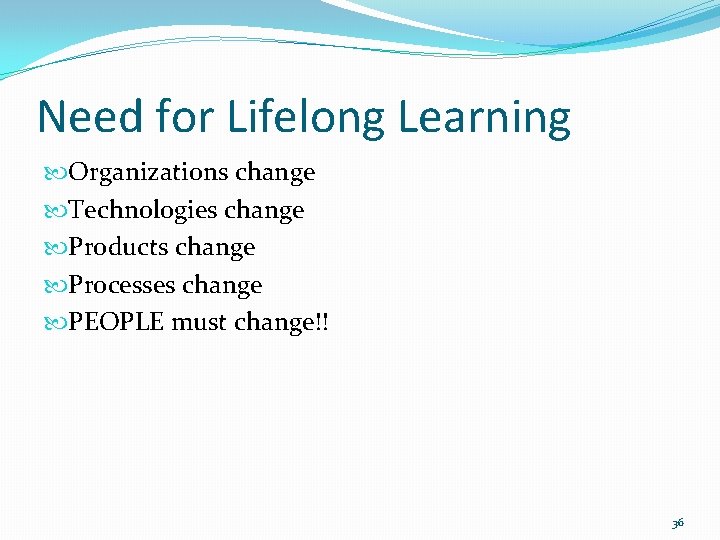 Need for Lifelong Learning

Organizations change
Technologies change
Products change
Processes change
PEOPLE must change!!

36